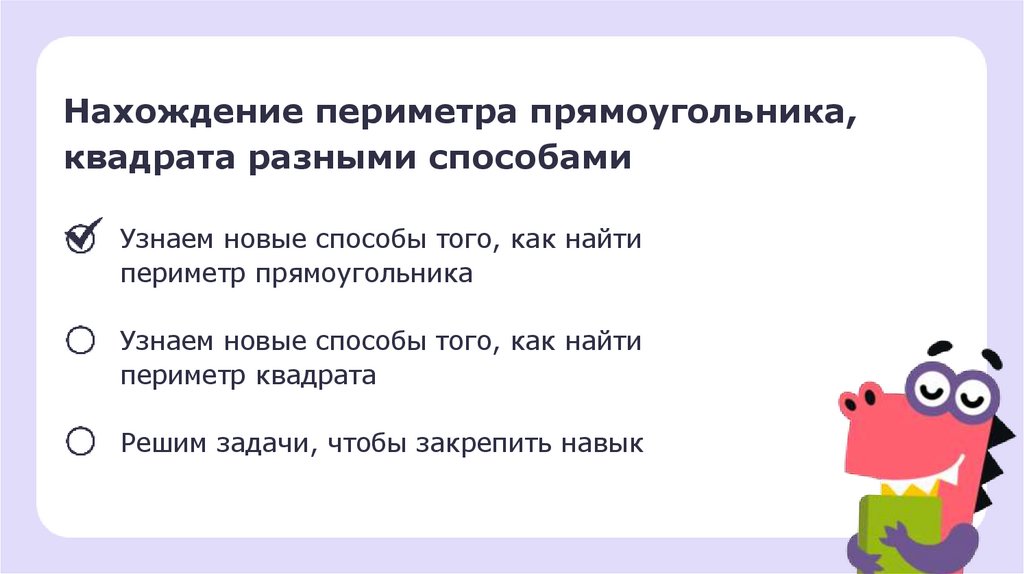 Нахождение периметра прямоугольника, квадрата разными способами

Узнаем новые способы того, как найти периметр прямоугольника

Узнаем новые способы того, как найти периметр квадрата

Решим задачи, чтобы закрепить навык